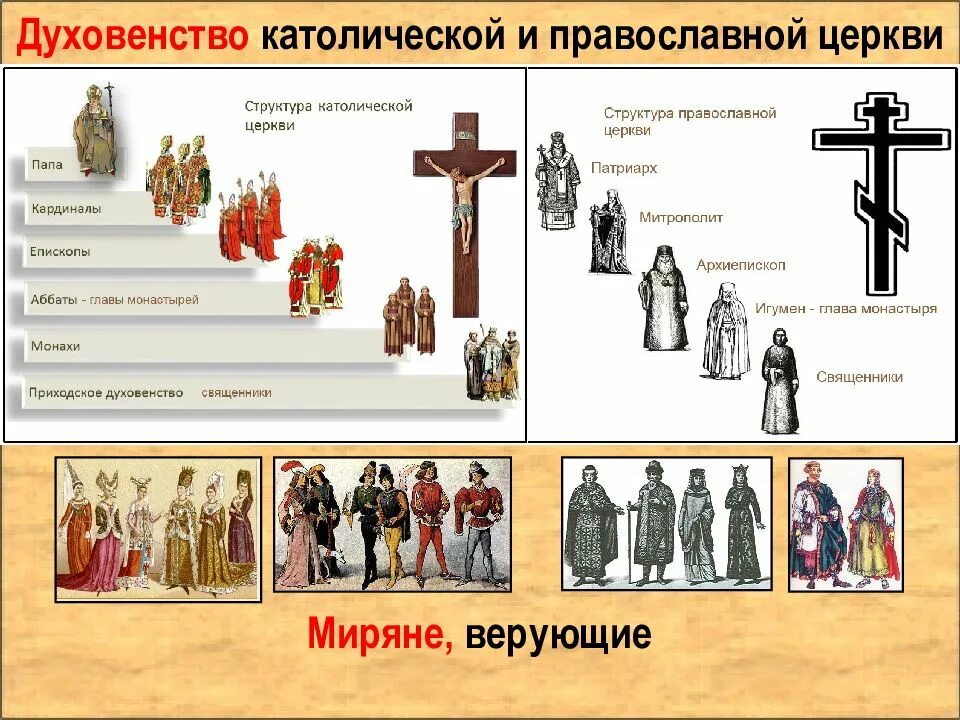 Духовенство католической и православной церкви

Структура католической церкви

Папа

Кардиналы

Епископы

Аббаты - главы монастырей

Монахи

Приходское духовенство священники

Структура православной церкви

Патриарх

Митрополит

Архиепископ

Игумен - глава монастыря

Священники

Миряне, верующие